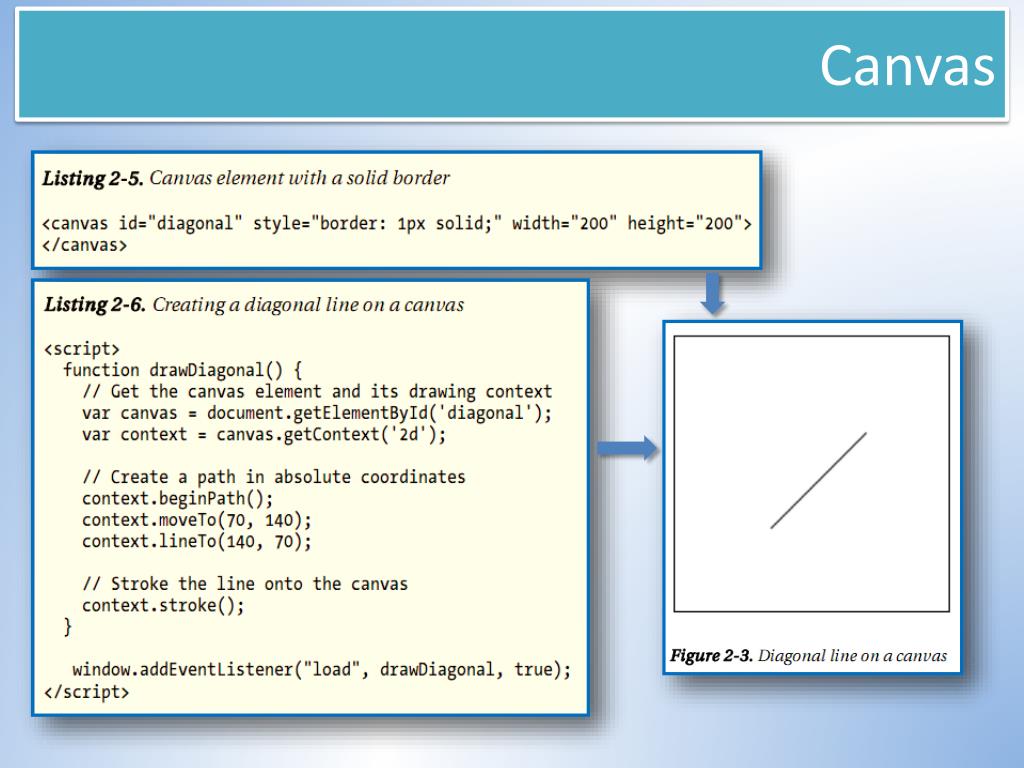 Canvas

Listing 2-5. Canvas element with a solid border

<canvas id="diagonal" style="border: 1px solid;" width="200" height="200">
</canvas>

Listing 2-6. Creating a diagonal line on a canvas

<script>
  function drawDiagonal() {
    // Get the canvas element and its drawing context
    var canvas = document.getElementById('diagonal');
    var context = canvas.getContext('2d');

    // Create a path in absolute coordinates
    context.beginPath();
    context.moveTo(70, 140);
    context.lineTo(140, 70);

    // Stroke the line onto the canvas
    context.stroke();
  }

   window.addEventListener("load", drawDiagonal, true);
</script>

Figure 2-3. Diagonal line on a canvas